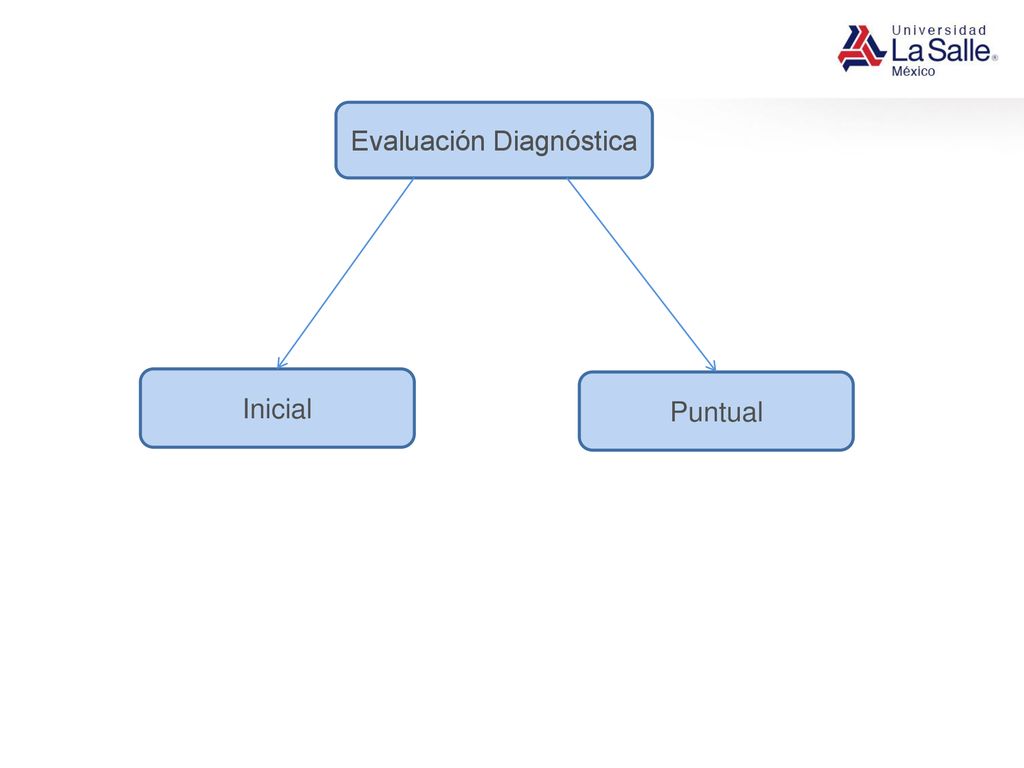 Universidad
La Salle®
México

Evaluación Diagnóstica

Inicial

Puntual